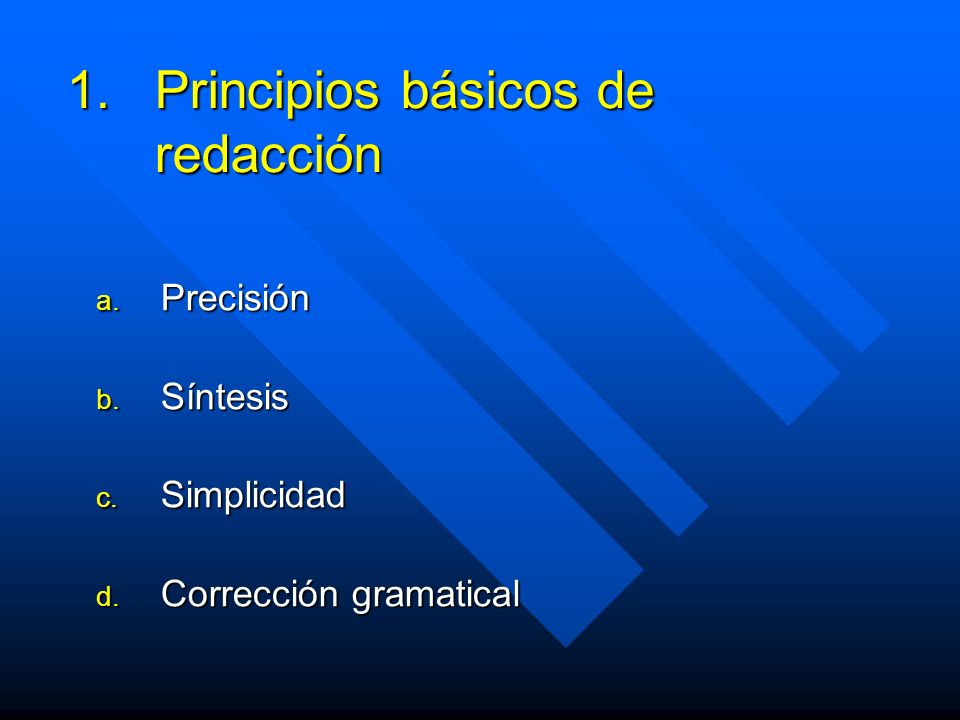 1. Principios básicos de redacción

a. Precisión

b. Síntesis

c. Simplicidad

d. Corrección gramatical